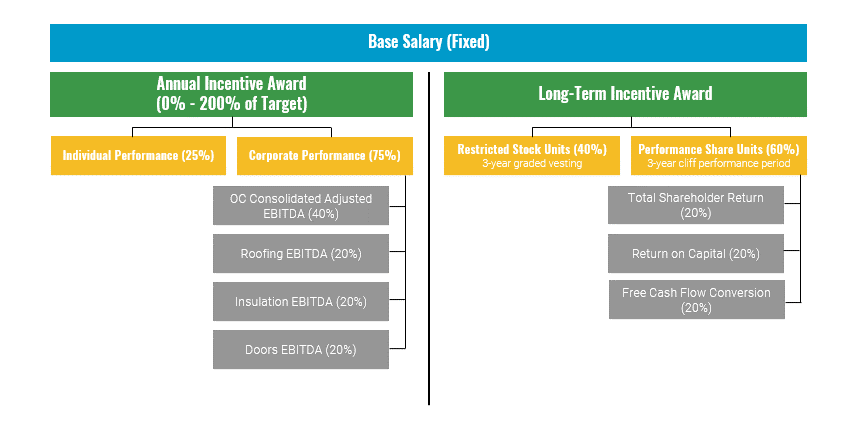 Base Salary (Fixed)

Annual Incentive Award
(0% - 200% of Target)

Individual Performance (25%)

Corporate Performance (75%)

OC Consolidated Adjusted EBITDA (40%)

Roofing EBITDA (20%)

Insulation EBITDA (20%)

Doors EBITDA (20%)

Long-Term Incentive Award

Restricted Stock Units (40%)
3-year graded vesting

Performance Share Units (60%)
3-year cliff performance period

Total Shareholder Return (20%)

Return on Capital (20%)

Free Cash Flow Conversion (20%)